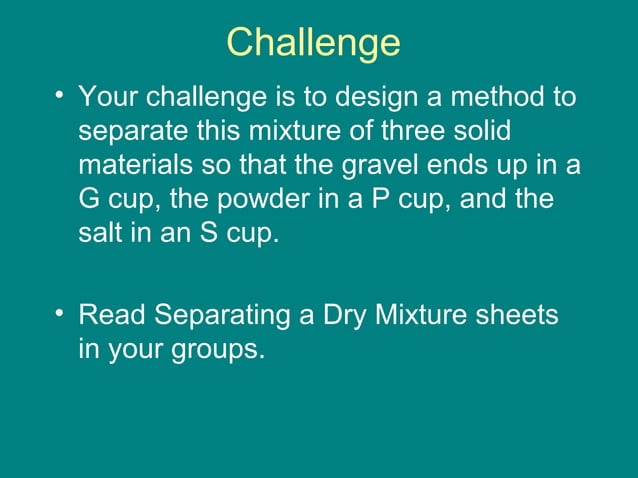 Challenge

• Your challenge is to design a method to separate this mixture of three solid materials so that the gravel ends up in a G cup, the powder in a P cup, and the salt in an S cup.

• Read Separating a Dry Mixture sheets in your groups.